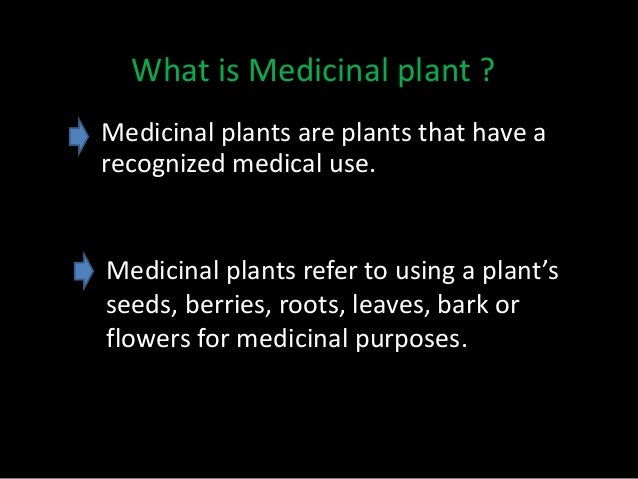 What is Medicinal plant ?

Medicinal plants are plants that have a recognized medical use.

Medicinal plants refer to using a plant’s seeds, berries, roots, leaves, bark or flowers for medicinal purposes.